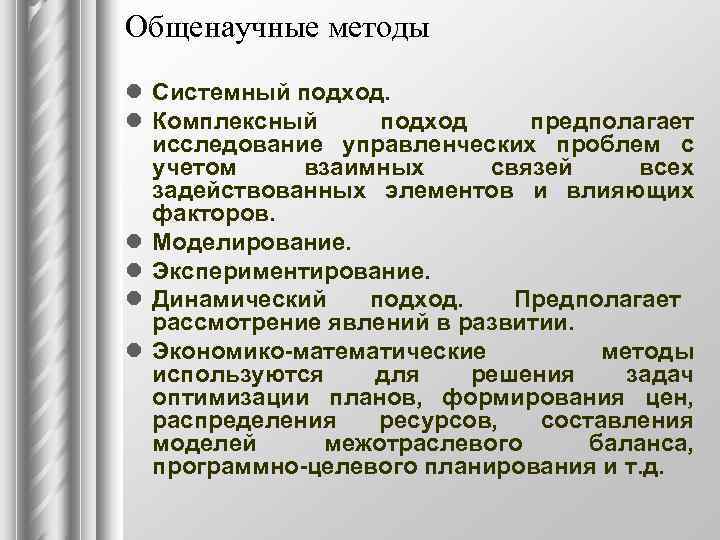 Общенаучные методы

- Системный подход.
- Комплексный подход предполагает исследование управленческих проблем с учетом взаимных связей всех задействованных элементов и влияющих факторов.
- Моделирование.
- Экспериментирование.
- Динамический подход. Предполагает рассмотрение явлений в развитии.
- Экономико-математические методы используются для решения задач оптимизации планов, формирования цен, распределения ресурсов, составления моделей межотраслевого баланса, программно-целевого планирования и т.д.